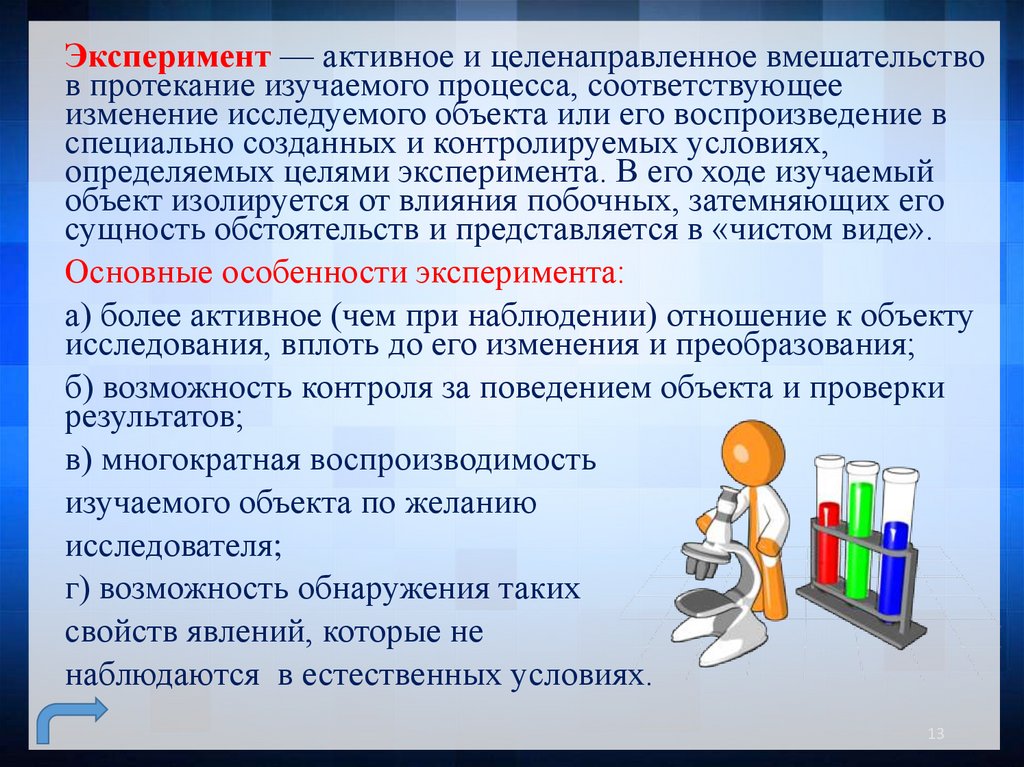 Эксперимент — активное и целенаправленное вмешательство в протекание изучаемого процесса, соответствующее изменение исследуемого объекта или его воспроизведение в специально созданных и контролируемых условиях, определяемых целями эксперимента. В его ходе изучаемый объект изолируется от влияния побочных, затемняющих его сущность обстоятельств и представляется в «чистом виде».

Основные особенности эксперимента:

а) более активное (чем при наблюдении) отношение к объекту исследования, вплоть до его изменения и преобразования;

б) возможность контроля за поведением объекта и проверки результатов;

в) многократная воспроизводимость изучаемого объекта по желанию исследователя;

г) возможность обнаружения таких свойств явлений, которые не наблюдаются в естественных условиях.

13